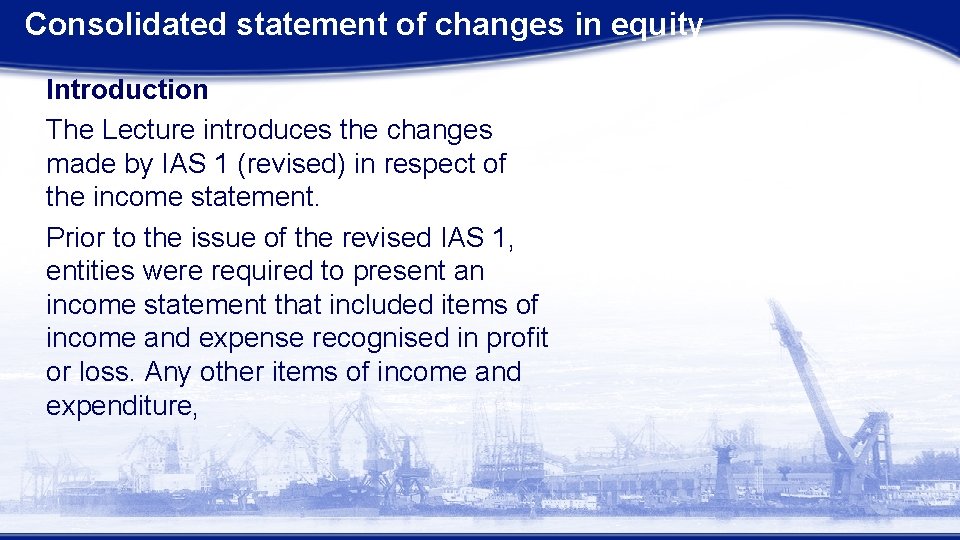 Consolidated statement of changes in equity

Introduction

The Lecture introduces the changes made by IAS 1 (revised) in respect of the income statement.

Prior to the issue of the revised IAS 1, entities were required to present an income statement that included items of income and expense recognised in profit or loss. Any other items of income and expenditure,